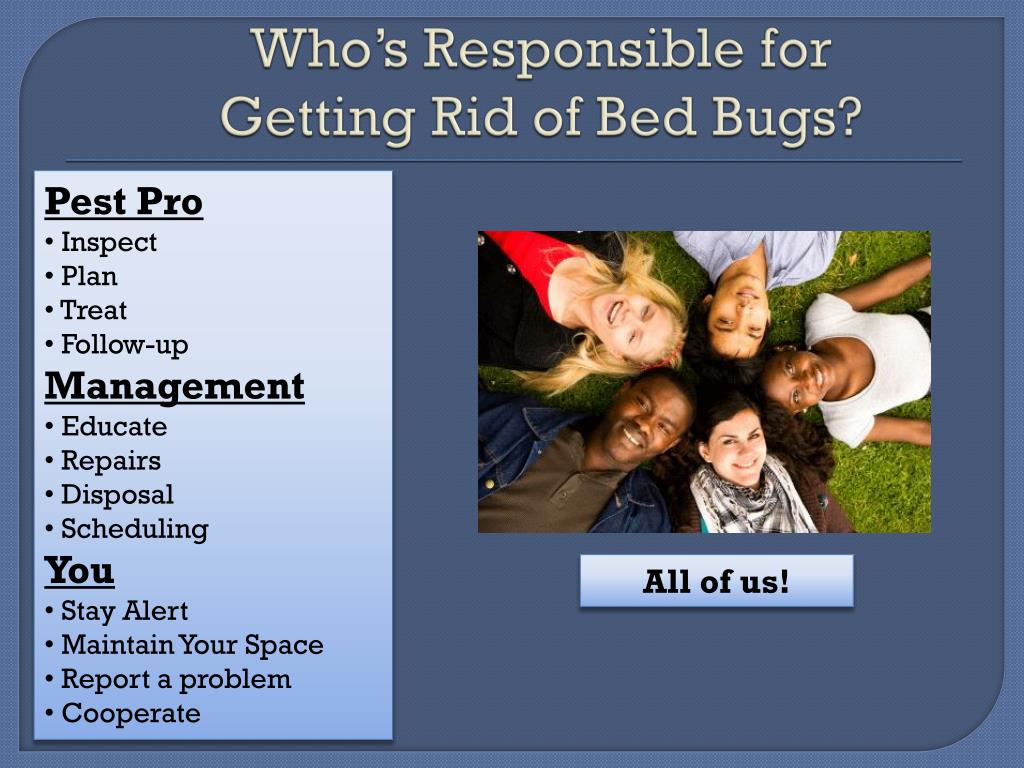 Who's Responsible for Getting Rid of Bed Bugs?

Pest Pro
• Inspect
• Plan
• Treat
• Follow-up

Management
• Educate
• Repairs
• Disposal
• Scheduling

You
• Stay Alert
• Maintain Your Space
• Report a problem
• Cooperate

All of us!